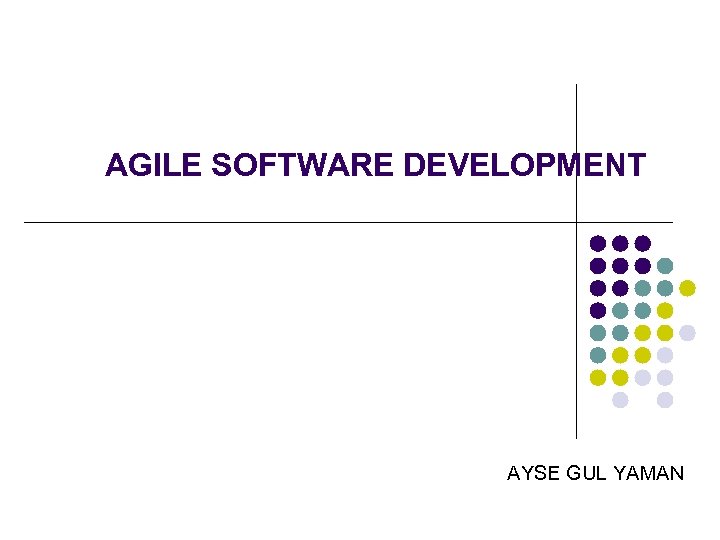 AGILE SOFTWARE DEVELOPMENT

AYSE GUL YAMAN